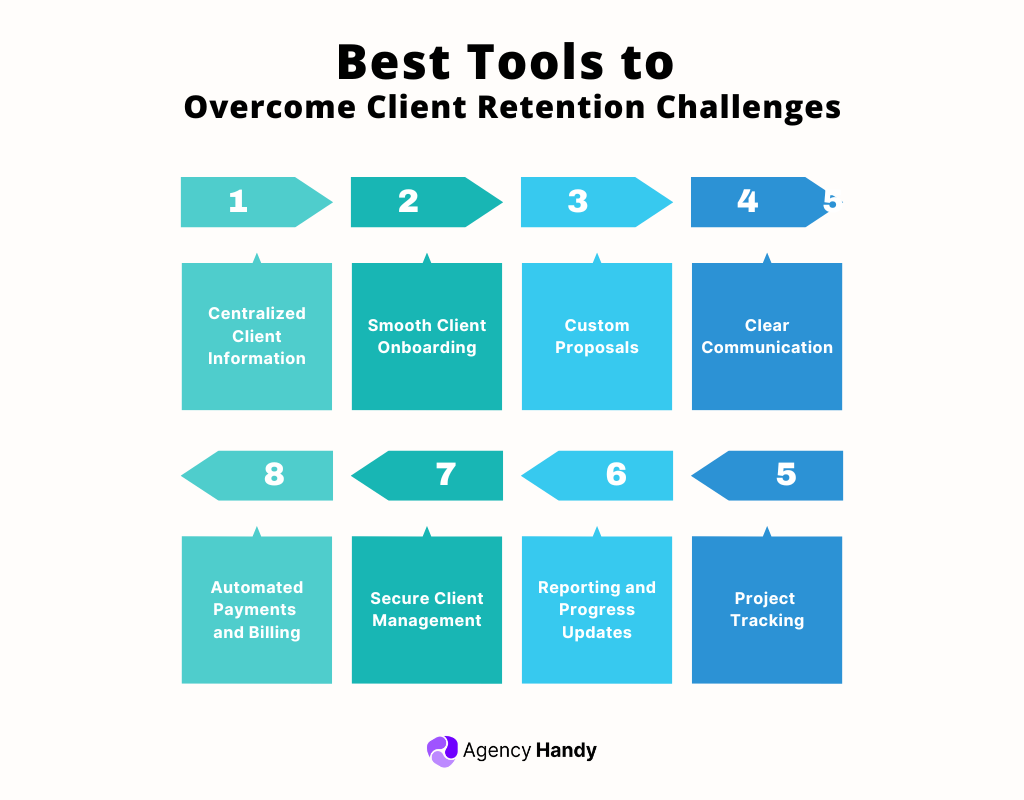 Best Tools to
Overcome Client Retention Challenges

1

2

3

4

5

Centralized Client Information

Smooth Client Onboarding

Custom Proposals

Clear Communication

8

7

6

5

Automated Payments and Billing

Secure Client Management

Reporting and Progress Updates

Project Tracking

Agency Handy